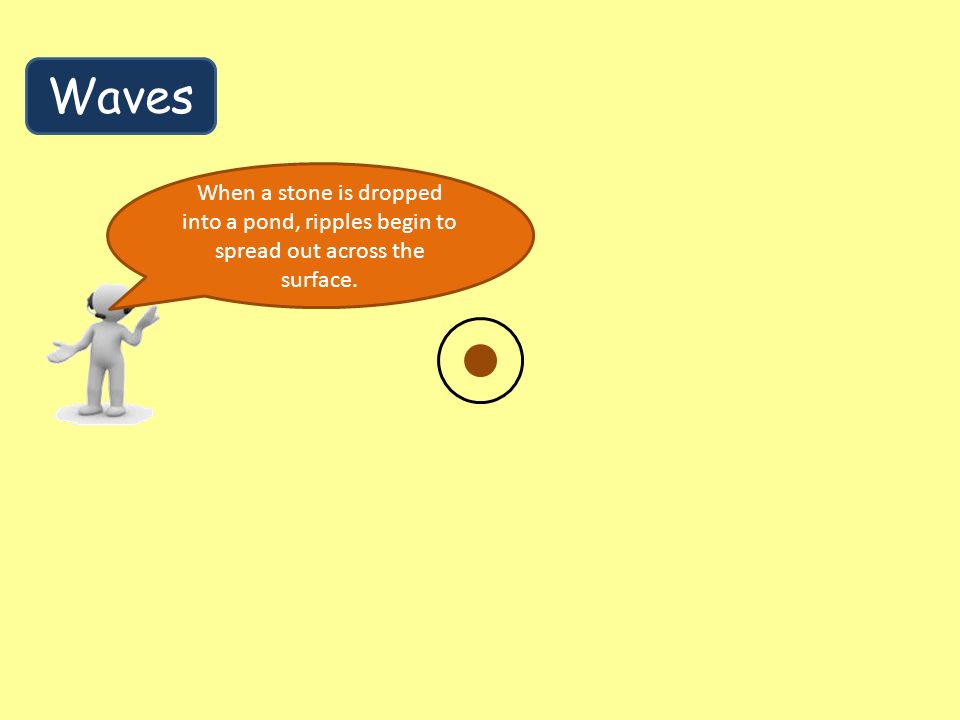 Waves

When a stone is dropped into a pond, ripples begin to spread out across the surface.